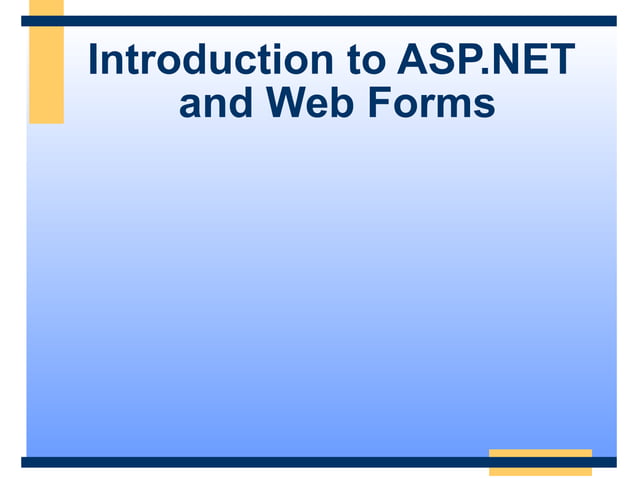 Introduction to ASP.NET and Web Forms